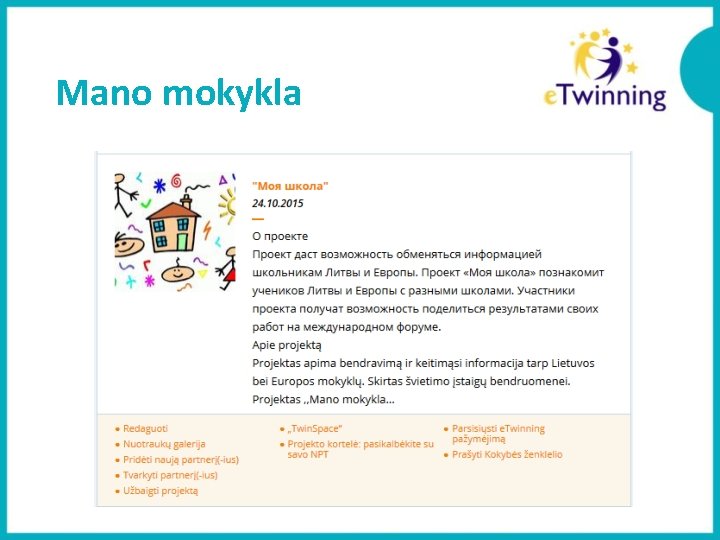 Mano mokykla

eTwinning

"Моя школа"
24.10.2015

О проекте
Проект даст возможность обменяться информацией школьникам Литвы и Европы. Проект «Моя школа» познакомит учеников Литвы и Европы с разными школами. Участники проекта получат возможность поделиться результатами своих работ на международном форуме.
Apie projektą
Projektas apima bendravimą ir keitimąsi informacija tarp Lietuvos bei Europos mokyklų. Skirtas švietimo įstaigų bendruomenei. Projektas ,,Mano mokykla...

• Redaguoti
• Nuotraukų galerija
• Pridėti naują partnerį(-ius)
• Tvarkyti partnerį(-ius)
• Užbaigti projektą

• „TwinSpace"
• Projekto kortelė: pasikalbėkite su savo NPT

• Parsisiųsti eTwinning pažymėjimą
• Prašyti Kokybės ženklelio